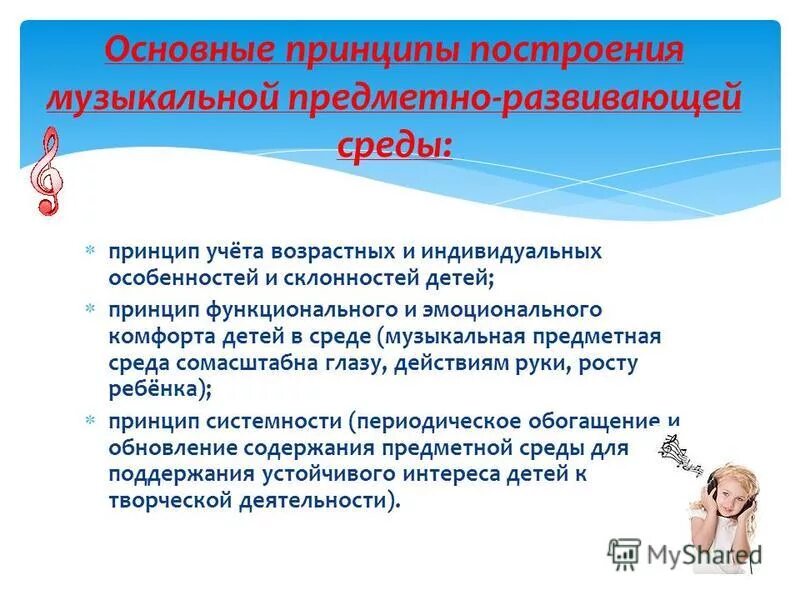 Основные принципы построения музыкальной предметно-развивающей среды:

* принцип учёта возрастных и индивидуальных особенностей и склонностей детей;
* принцип функционального и эмоционального комфорта детей в среде (музыкальная предметная среда сомасштабна глазу, действиям руки, росту ребёнка);
* принцип системности (периодическое обогащение и обновление содержания предметной среды для поддержания устойчивого интереса детей к творческой деятельности).

MyShared